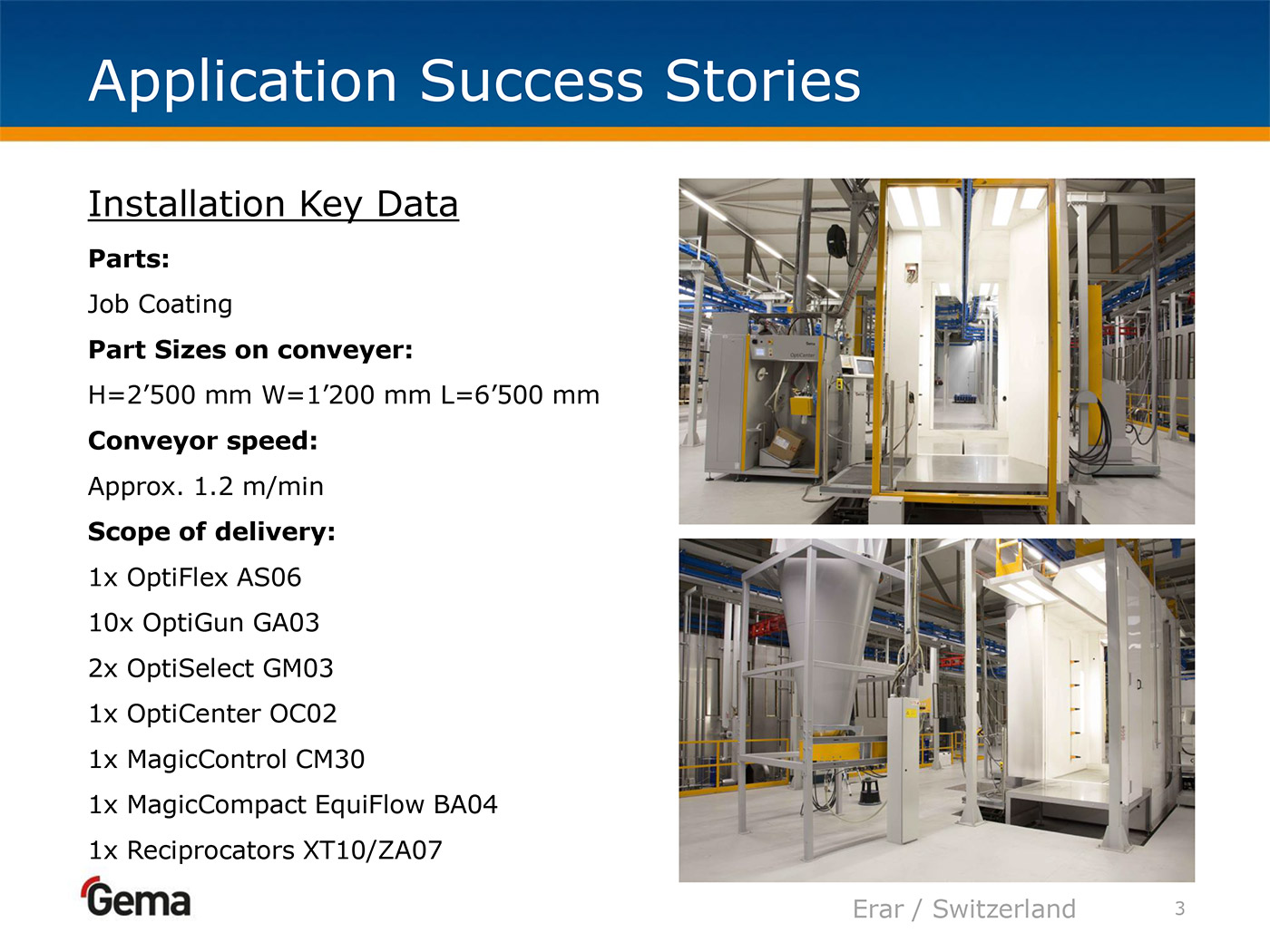 Application Success Stories

Installation Key Data

Parts:

Job Coating

Part Sizes on conveyer:

H=2’500 mm W=1’200 mm L=6’500 mm

Conveyor speed:

Approx. 1.2 m/min

Scope of delivery:

1x OptiFlex AS06

10x OptiGun GA03

2x OptiSelect GM03

1x OptiCenter OC02

1x MagicControl CM30

1x MagicCompact EquiFlow BA04

1x Reciprocators XT10/ZA07

Gema

Erar / Switzerland

3